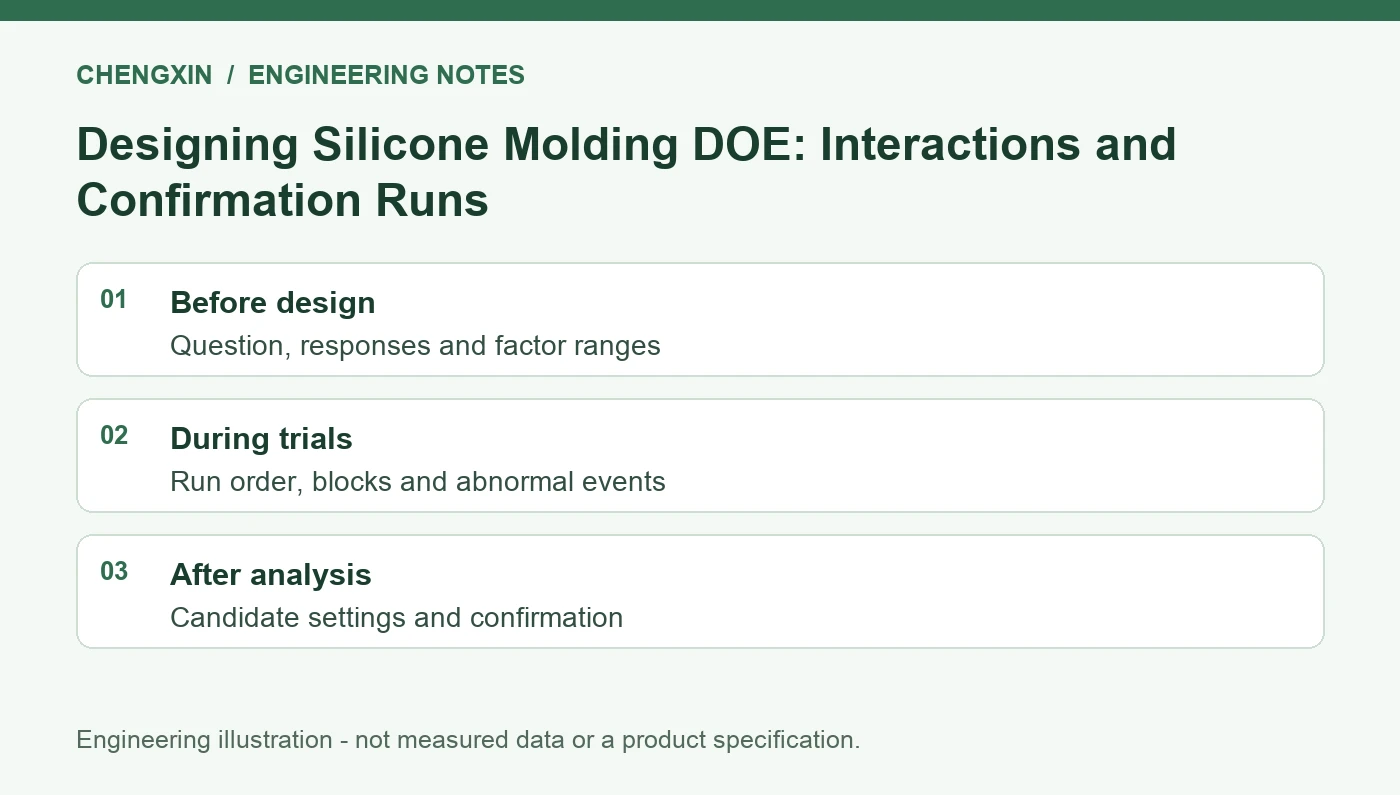 CHENGXIN / ENGINEERING NOTES

Designing Silicone Molding DOE: Interactions and Confirmation Runs

01
Before design
Question, responses and factor ranges

02
During trials
Run order, blocks and abnormal events

03
After analysis
Candidate settings and confirmation

Engineering illustration - not measured data or a product specification.